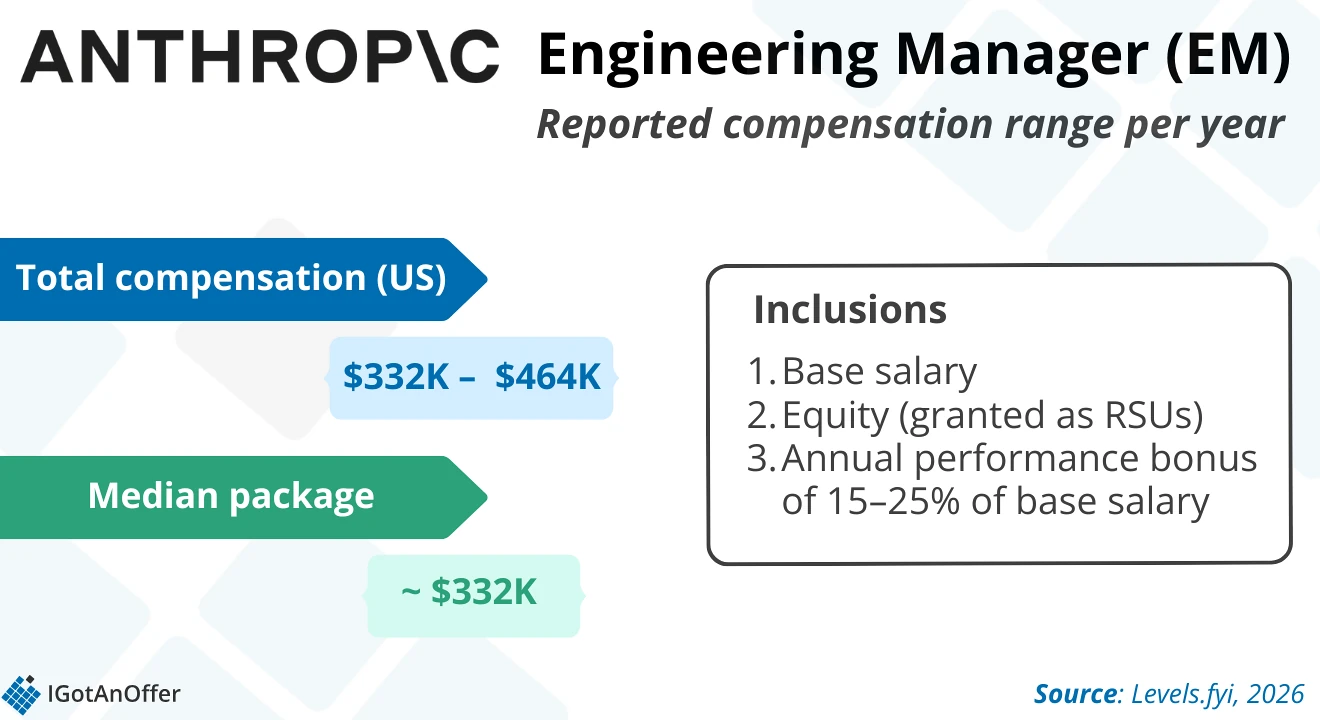 ANTHROP\C

Engineering Manager (EM)

Reported compensation range per year

Total compensation (US)

\$332K – \$464K

Median package

~ \$332K

Inclusions

1. Base salary
2. Equity (granted as RSUs)
3. Annual performance bonus of 15–25% of base salary

IGotAnOffer

Source: Levels.fyi, 2026